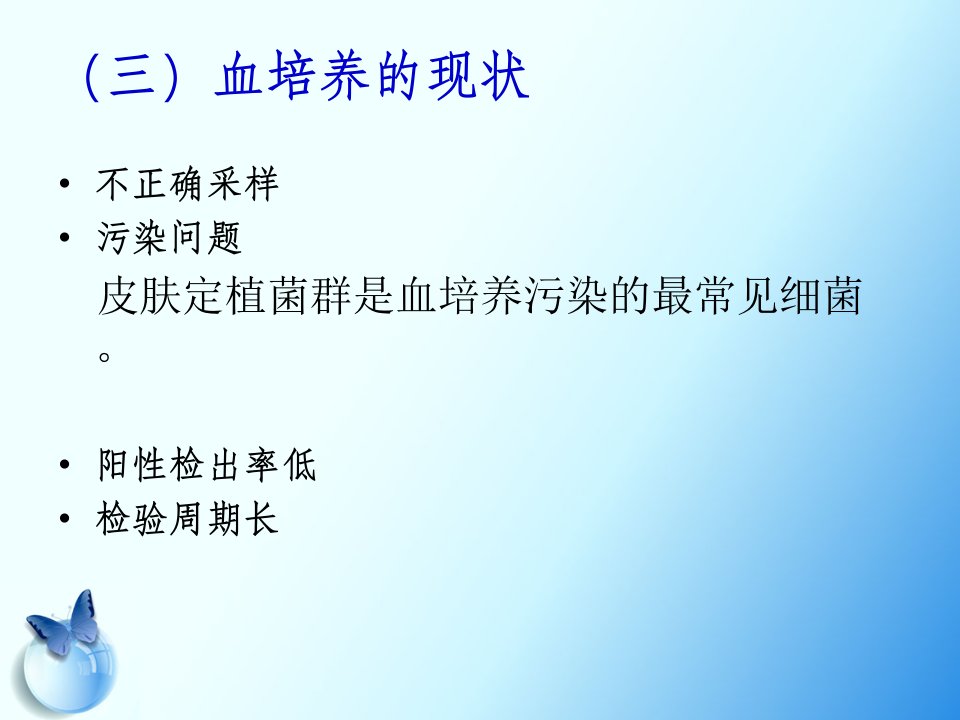 （三）血培养的现状

• 不正确采样
• 污染问题

皮肤定植菌群是血培养污染的最常见细菌。

• 阳性检出率低
• 检验周期长